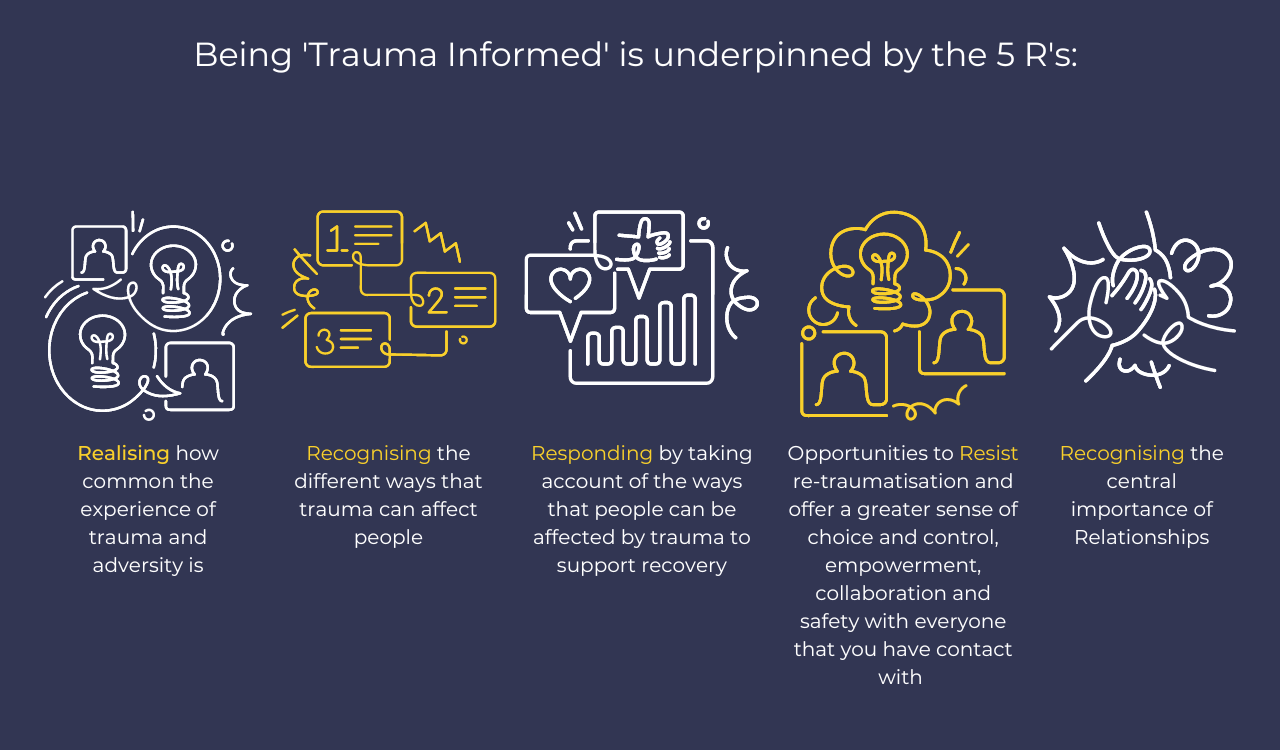 Being 'Trauma Informed' is underpinned by the 5 R's:

1
2
3

Realising how common the experience of trauma and adversity is

Recognising the different ways that trauma can affect people

Responding by taking account of the ways that people can be affected by trauma to support recovery

Opportunities to Resist re-traumatisation and offer a greater sense of choice and control, empowerment, collaboration and safety with everyone that you have contact with

Recognising the central importance of Relationships